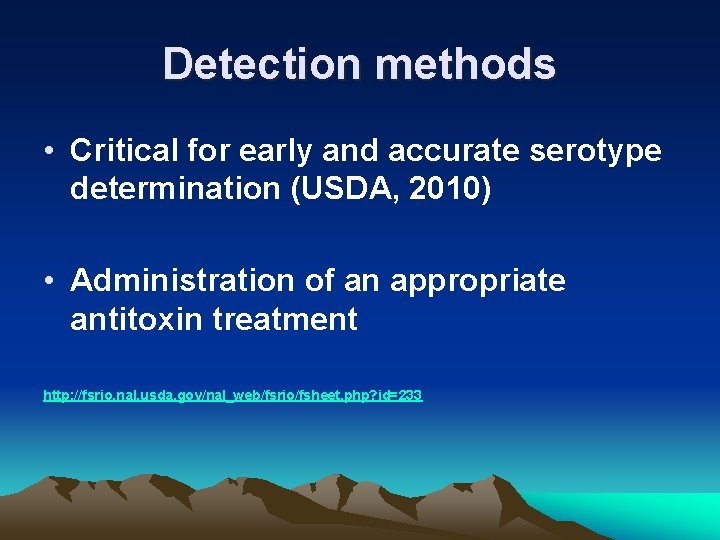 Detection methods

• Critical for early and accurate serotype determination (USDA, 2010)

• Administration of an appropriate antitoxin treatment

http://fsrio.nal.usda.gov/nal_web/fsrio/fsheet.php?id=233